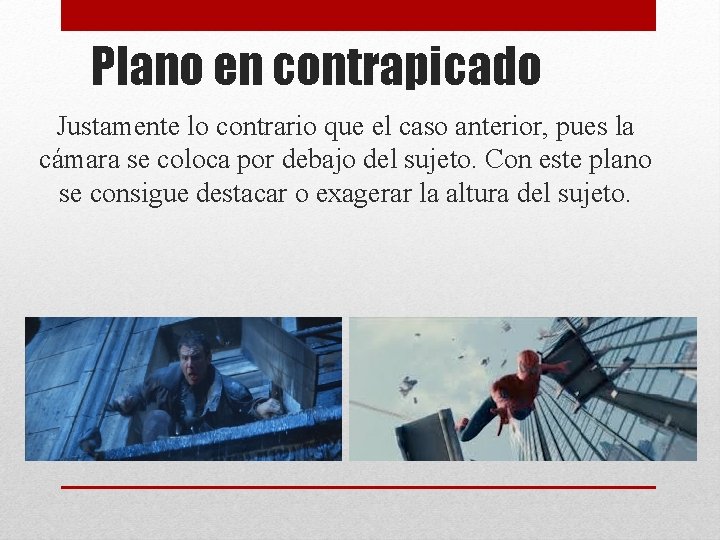 Plano en contrapicado

Justamente lo contrario que el caso anterior, pues la cámara se coloca por debajo del sujeto. Con este plano se consigue destacar o exagerar la altura del sujeto.